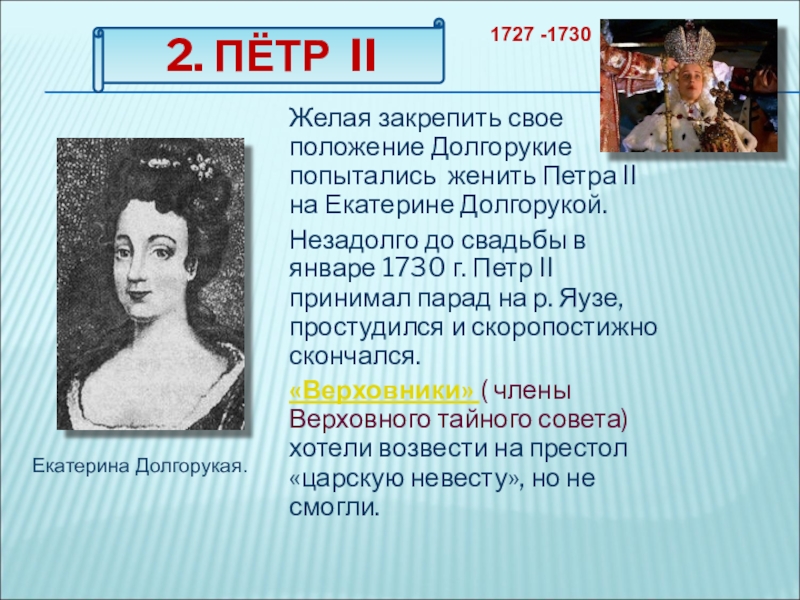 2. ПЁТР II

1727 -1730

Желая закрепить свое положение Долгорукие попытались женить Петра II на Екатерине Долгорукой.

Незадолго до свадьбы в январе 1730 г. Петр II принимал парад на р. Яузе, простудился и скоропостижно скончался.

«Верховники» ( члены Верховного тайного совета) хотели возвести на престол «царскую невесту», но не смогли.

Екатерина Долгорукая.